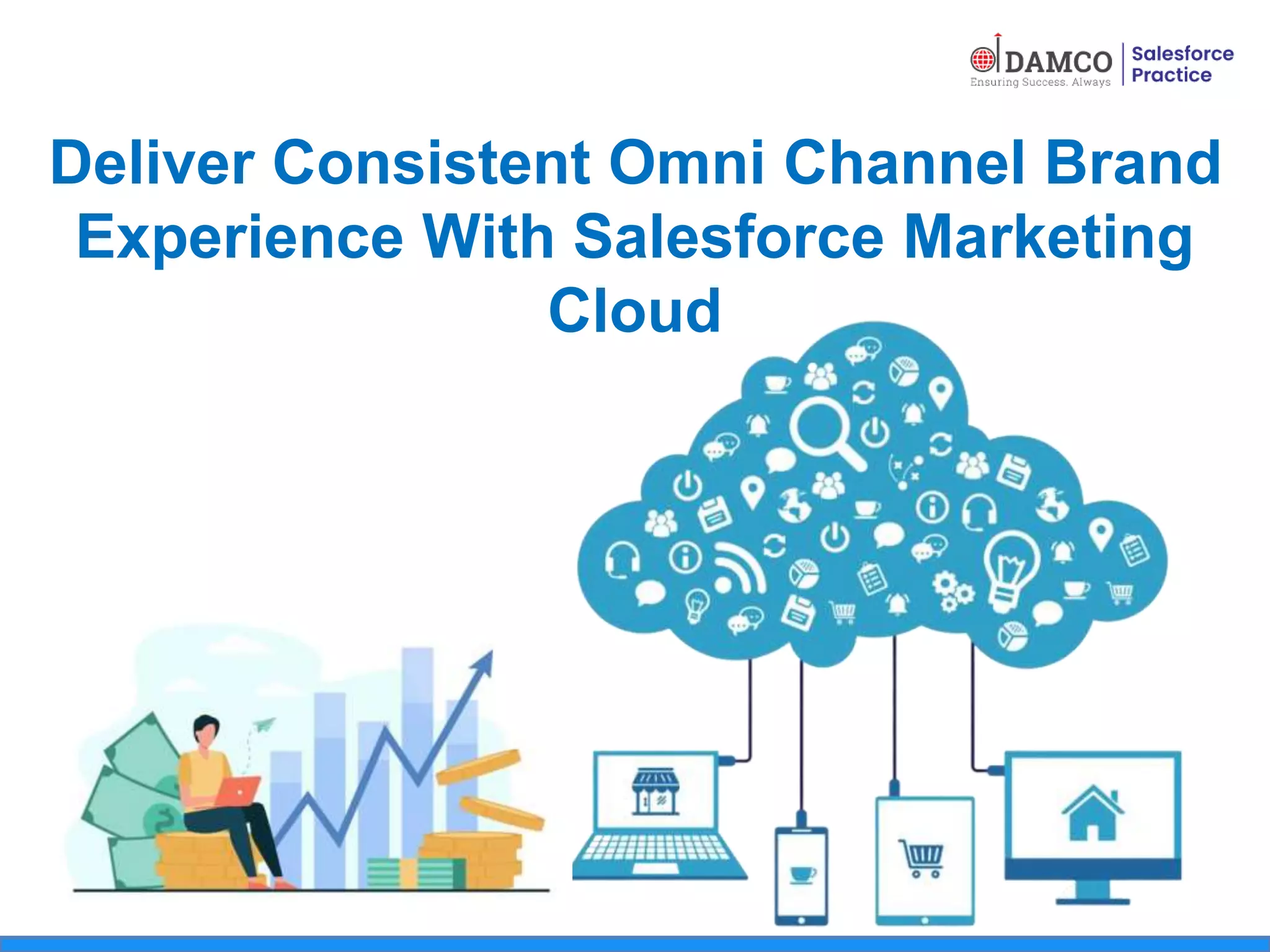 DAMCO
Ensuring Success. Always

Salesforce Practice

Deliver Consistent Omni Channel Brand Experience With Salesforce Marketing Cloud